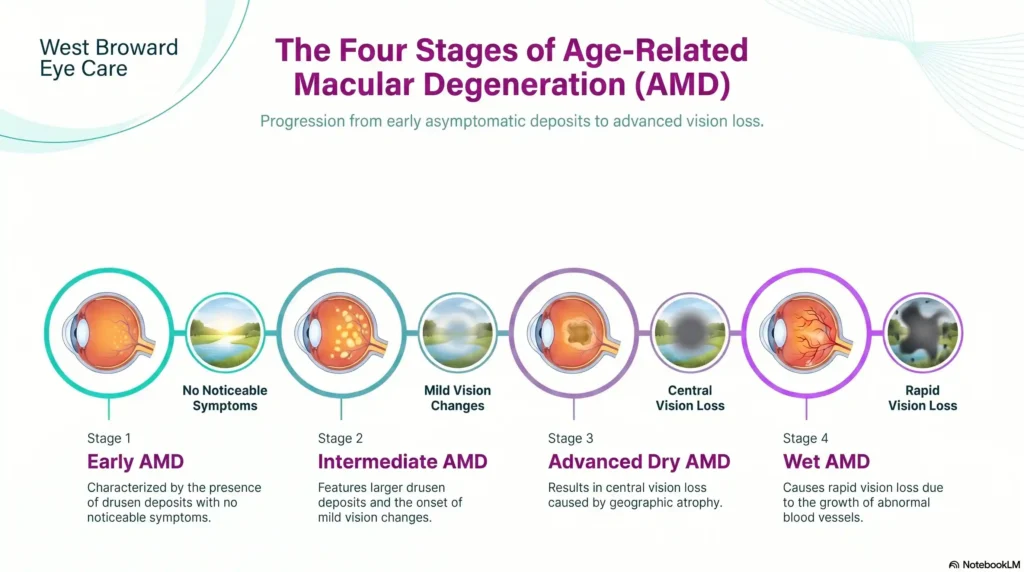 West Broward Eye Care

The Four Stages of Age-Related Macular Degeneration (AMD)

Progression from early asymptomatic deposits to advanced vision loss.

No Noticeable Symptoms

Stage 1
Early AMD
Characterized by the presence of drusen deposits with no noticeable symptoms.

Mild Vision Changes

Stage 2
Intermediate AMD
Features larger drusen deposits and the onset of mild vision changes.

Central Vision Loss

Stage 3
Advanced Dry AMD
Results in central vision loss caused by geographic atrophy.

Rapid Vision Loss

Stage 4
Wet AMD
Causes rapid vision loss due to the growth of abnormal blood vessels.

NotebookLM